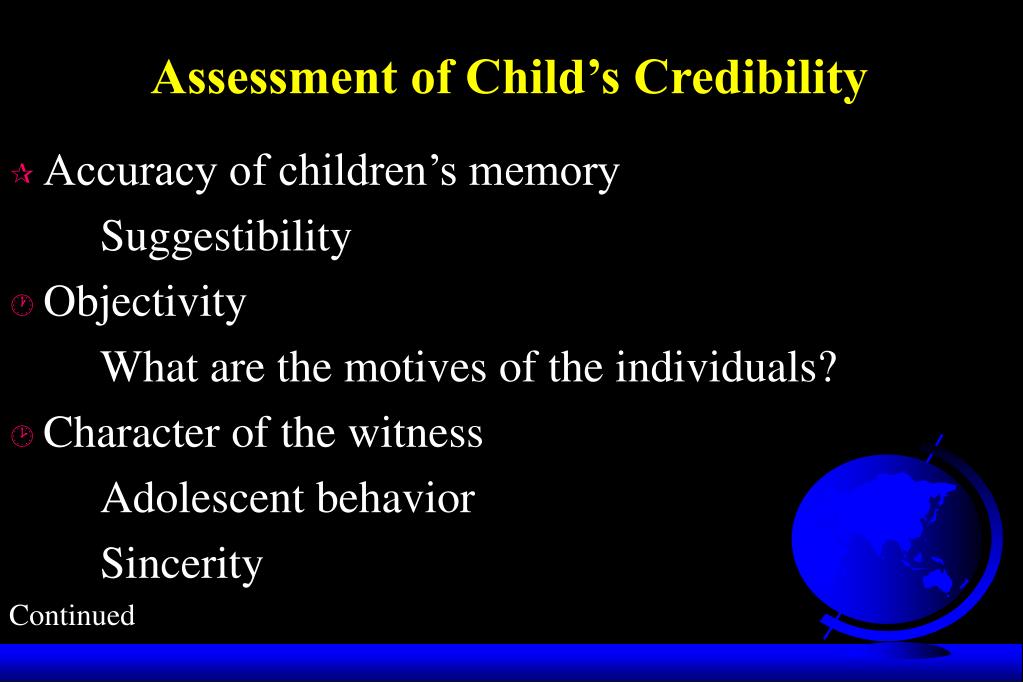 Assessment of Child’s Credibility

Accuracy of children’s memory

Suggestibility

Objectivity

What are the motives of the individuals?

Character of the witness

Adolescent behavior

Sincerity

Continued